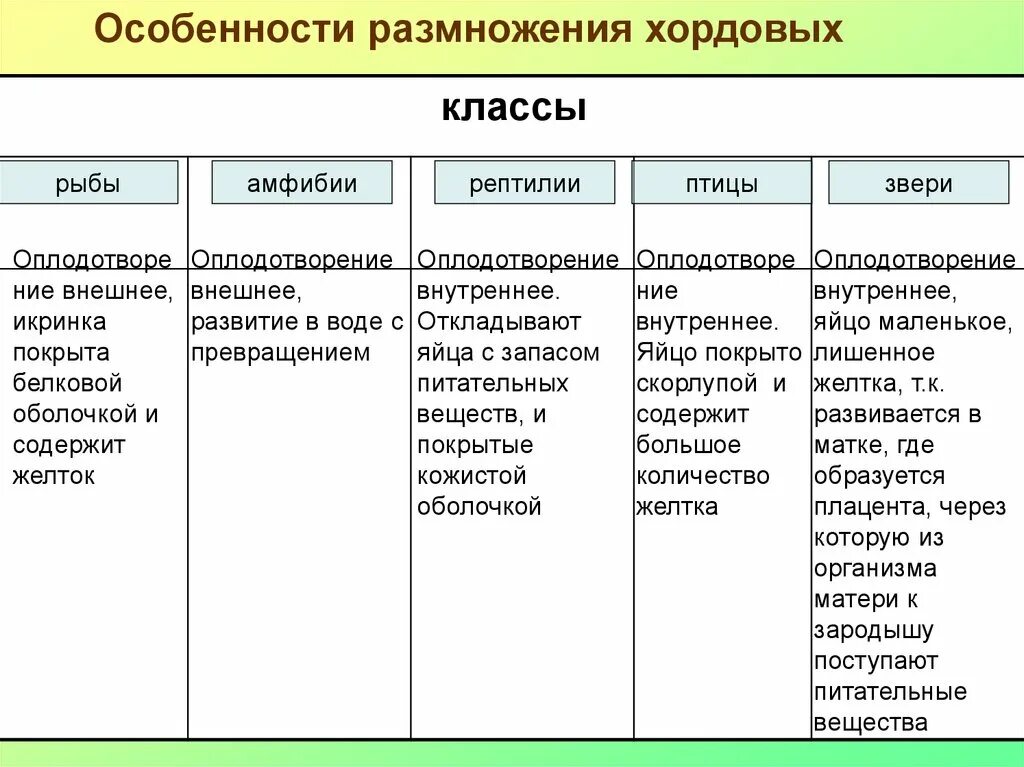 Особенности размножения хордовых

классы

| рыбы | амфибии | рептилии | птицы | звери |
|---|---|---|---|---|
| Оплодотворение внешнее, икринка покрыта белковой оболочкой и содержит желток | Оплодотворение внешнее, развитие в воде с превращением | Оплодотворение внутреннее. Откладывают яйца с запасом питательных веществ, и покрытые кожистой оболочкой | Оплодотворение внутреннее. Яйцо покрыто скорлупой и содержит большое количество желтка | Оплодотворение внутреннее, яйцо маленькое, лишенное желтка, т.к. развивается в матке, где образуется плацента, через которую из организма матери к зародышу поступают питательные вещества |